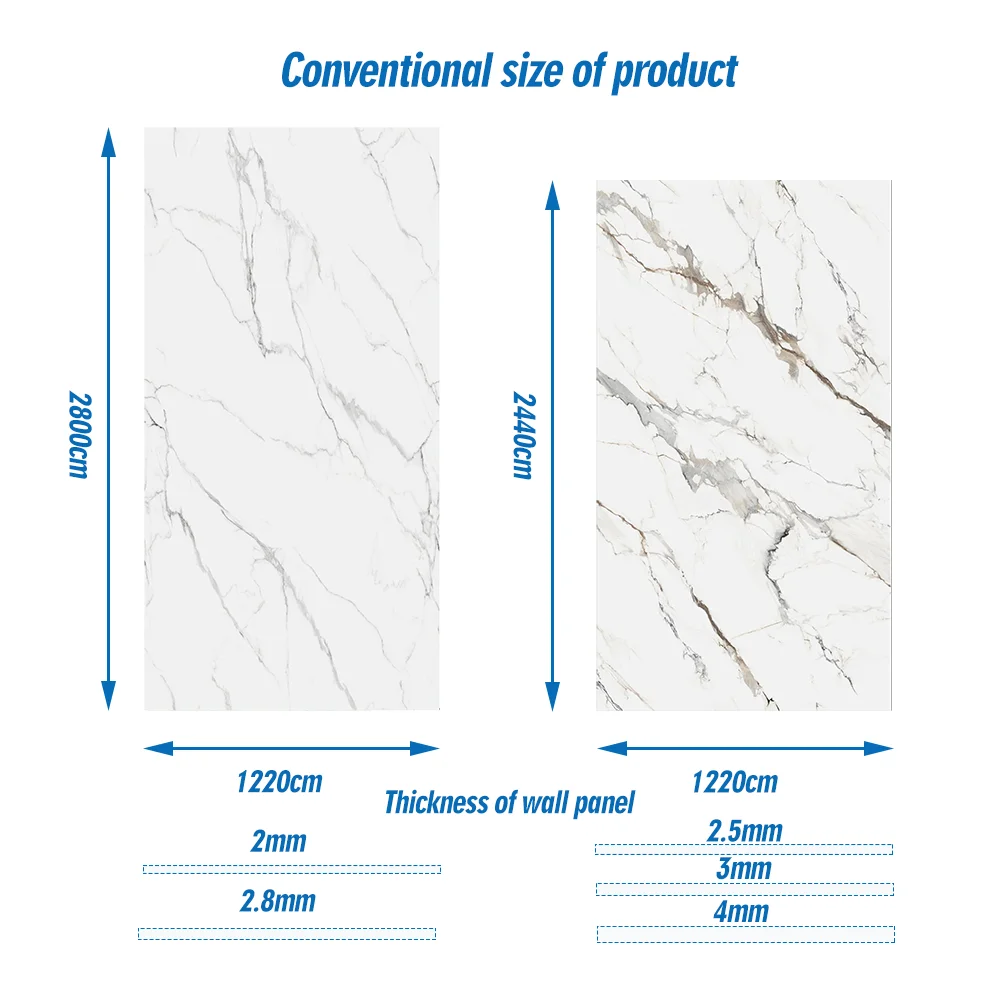 Conventional size of product

2800cm

2440cm

1220cm

1220cm

Thickness of wall panel

2mm

2.8mm

2.5mm

3mm

4mm